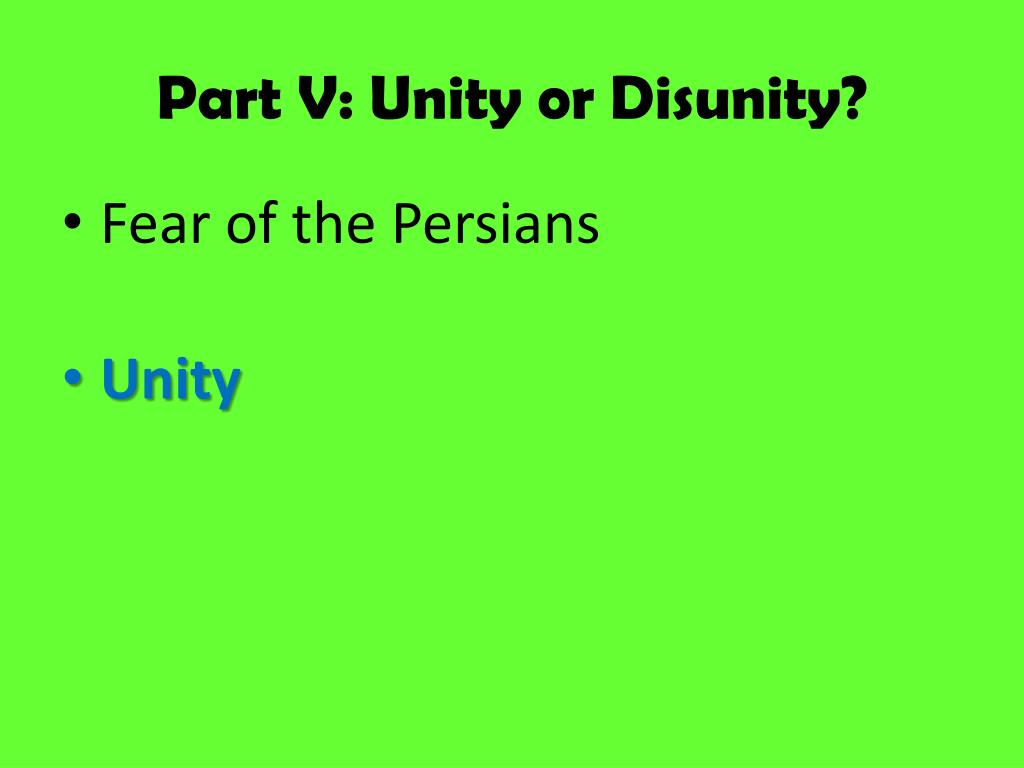 Part V: Unity or Disunity?

• Fear of the Persians

• Unity